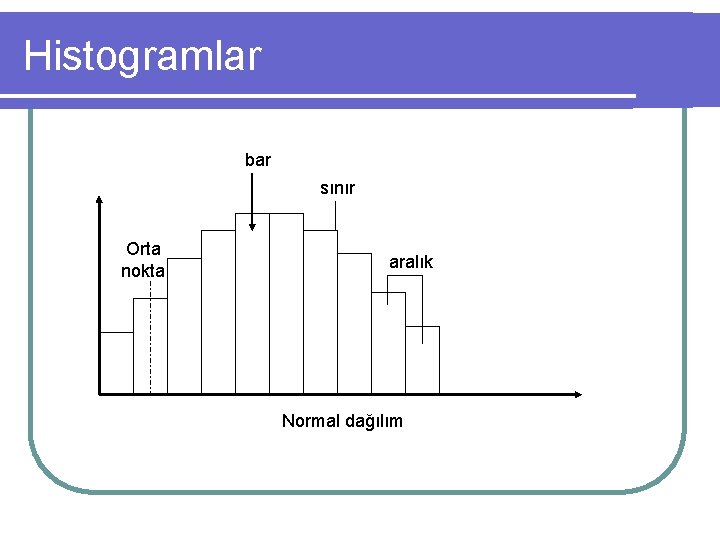 Histogramlar

bar

sınır

Orta nokta

aralık

Normal dağılım